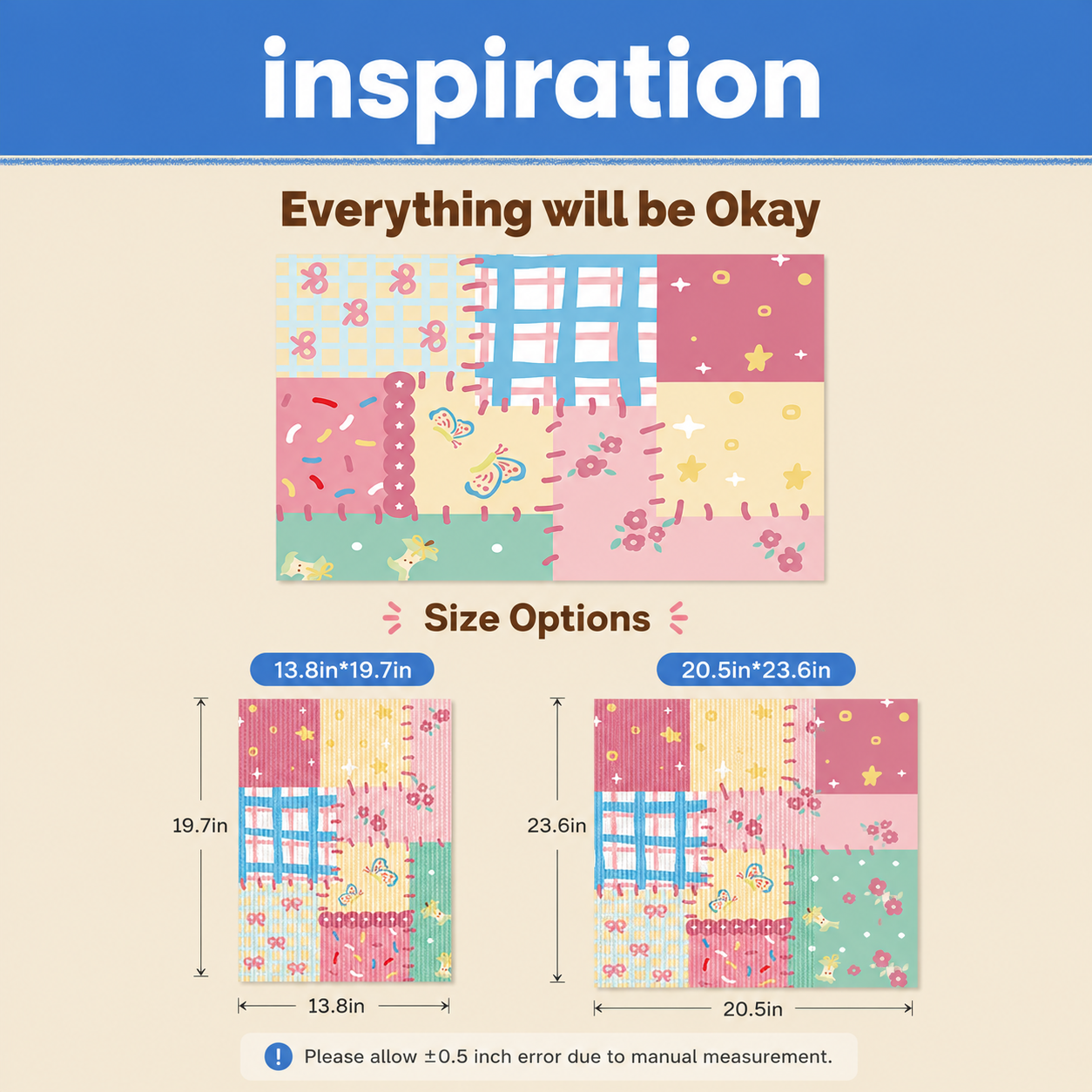 inspiration

Everything will be Okay

Size Options

13.8in*19.7in

19.7in

13.8in

20.5in*23.6in

23.6in

20.5in

! Please allow ±0.5 inch error due to manual measurement.